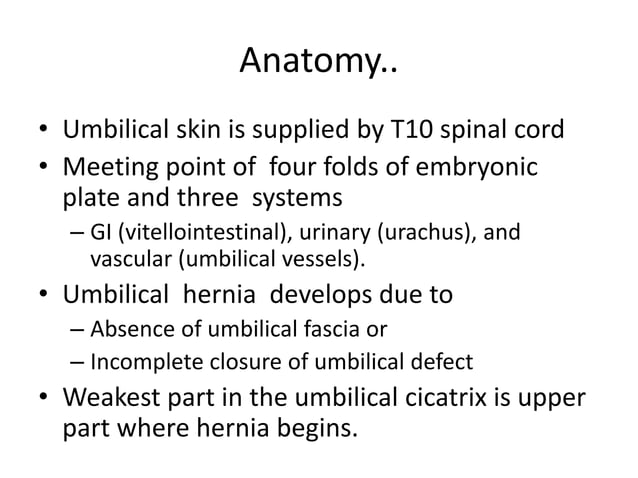 Anatomy..

• Umbilical skin is supplied by T10 spinal cord
• Meeting point of four folds of embryonic plate and three systems
– GI (vitellointestinal), urinary (urachus), and vascular (umbilical vessels).
• Umbilical hernia develops due to
– Absence of umbilical fascia or
– Incomplete closure of umbilical defect
• Weakest part in the umbilical cicatrix is upper part where hernia begins.